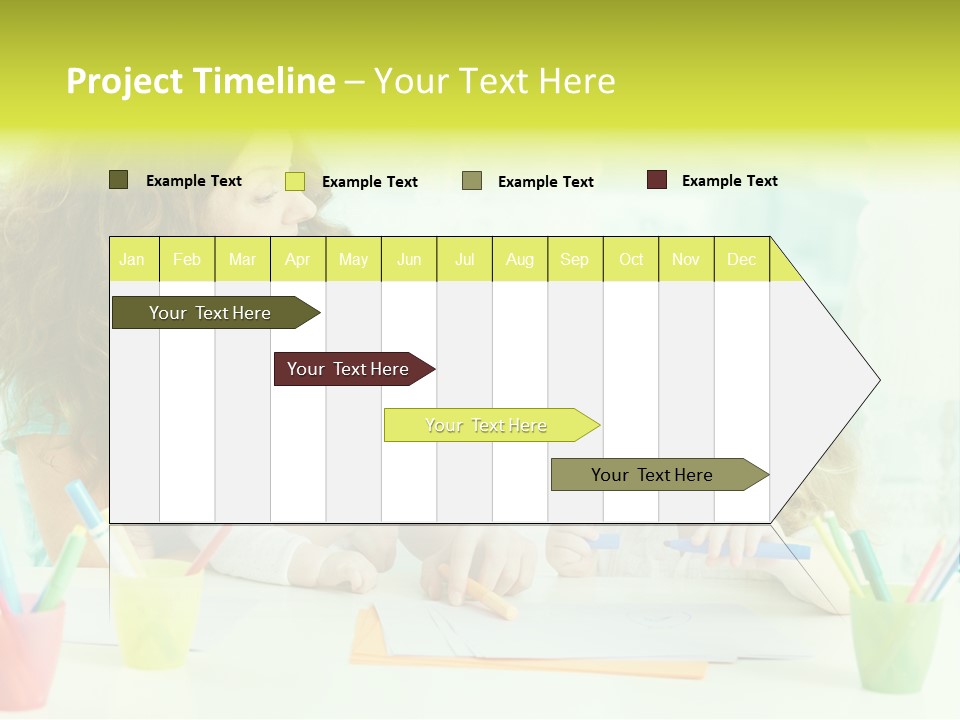 Project Timeline – Your Text Here

Example Text
Example Text
Example Text
Example Text

| Jan | Feb | Mar | Apr | May | Jun | Jul | Aug | Sep | Oct | Nov | Dec |
|---|---|---|---|---|---|---|---|---|---|---|---|

Your Text Here
Your Text Here
Your Text Here
Your Text Here